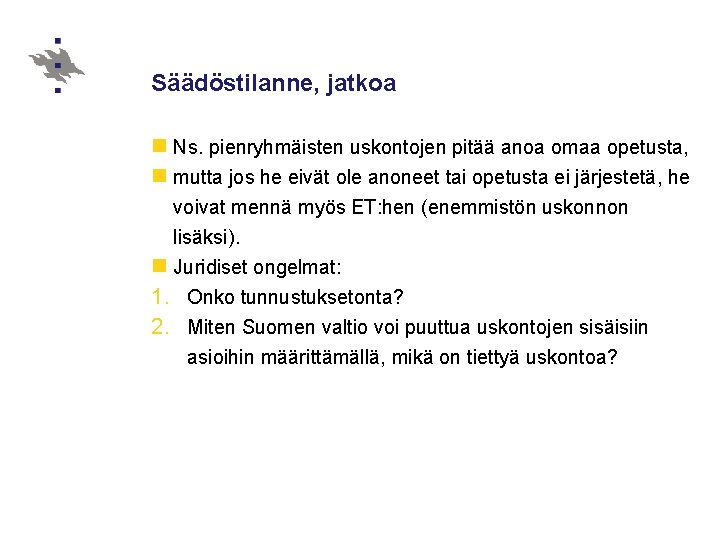 Säädöstilanne, jatkoa

Ns. pienryhmäisten uskontojen pitää anoa omaa opetusta,

mutta jos he eivät ole anoneet tai opetusta ei järjestetä, he voivat mennä myös ET:hen (enemmistön uskonnon lisäksi).

Juridiset ongelmat:

1. Onko tunnustuksetonta?
2. Miten Suomen valtio voi puuttua uskontojen sisäisiin asioihin määrittämällä, mikä on tiettyä uskontoa?